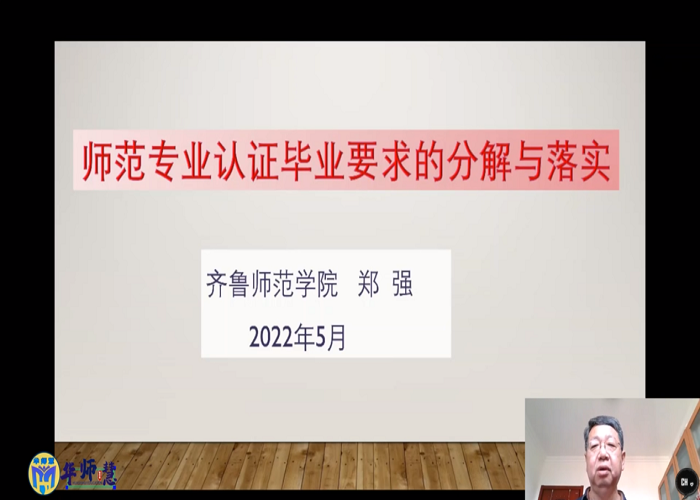 师范专业认证毕业要求的分解与落实

齐鲁师范学院 郑 强

2022年5月

华师慧